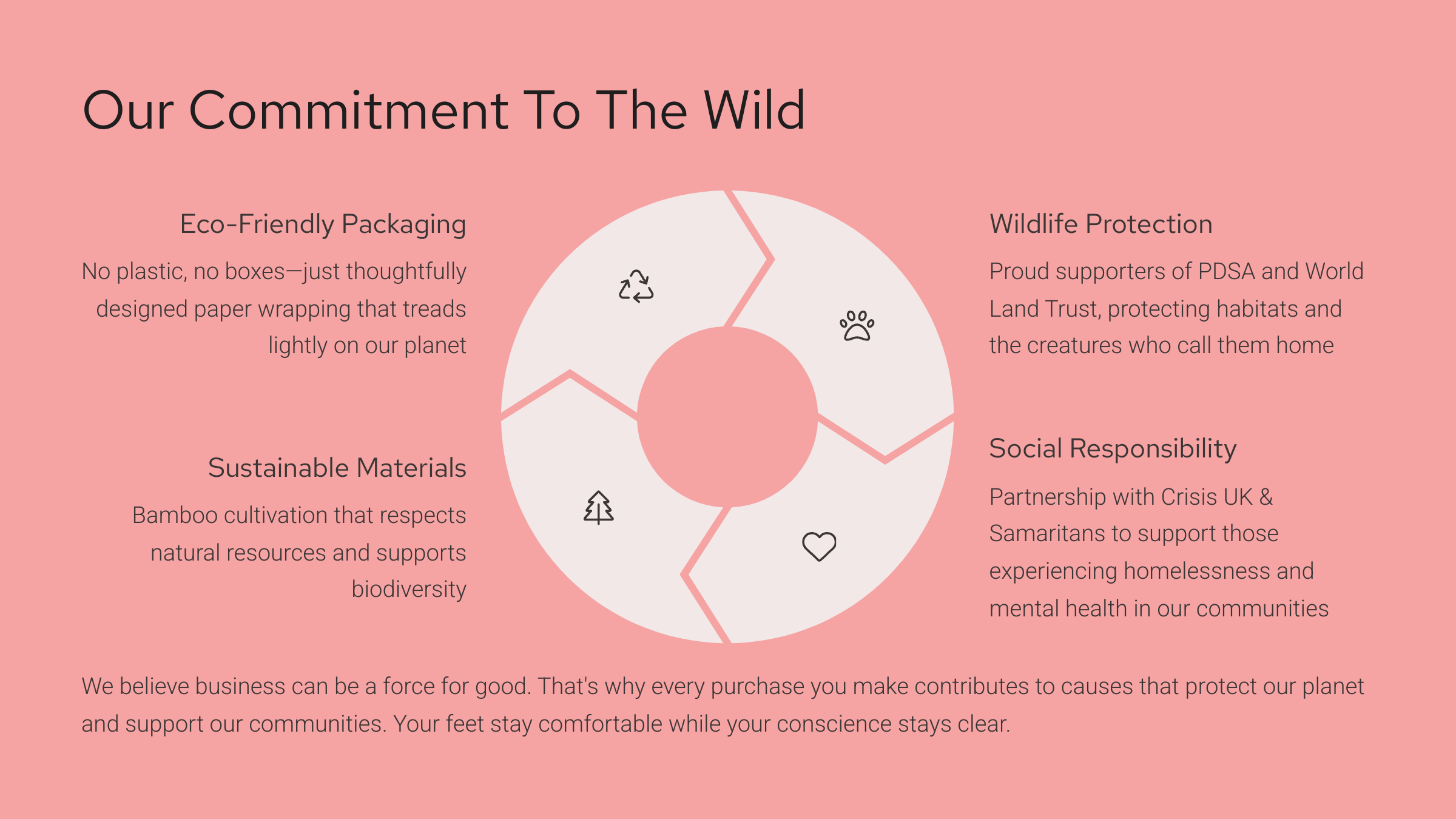 Our Commitment To The Wild

Eco-Friendly Packaging

No plastic, no boxes—just thoughtfully designed paper wrapping that treads lightly on our planet

Sustainable Materials

Bamboo cultivation that respects natural resources and supports biodiversity

Wildlife Protection

Proud supporters of PDSA and World Land Trust, protecting habitats and the creatures who call them home

Social Responsibility

Partnership with Crisis UK & Samaritans to support those experiencing homelessness and mental health in our communities

We believe business can be a force for good. That's why every purchase you make contributes to causes that protect our planet and support our communities. Your feet stay comfortable while your conscience stays clear.